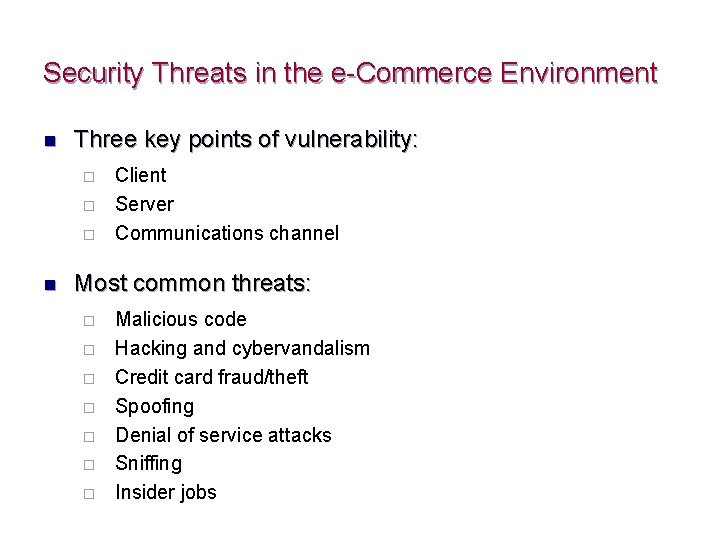 Security Threats in the e-Commerce Environment

- Three key points of vulnerability:
  - Client
  - Server
  - Communications channel

- Most common threats:
  - Malicious code
  - Hacking and cybervandalism
  - Credit card fraud/theft
  - Spoofing
  - Denial of service attacks
  - Sniffing
  - Insider jobs